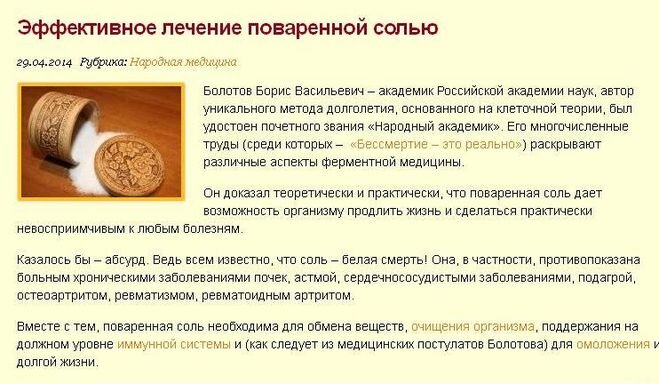 Эффективное лечение поваренной солью

29.04.2014 Рубрика: Народная медицина

Болотов Борис Васильевич – академик Российской академии наук, автор уникального метода долголетия, основанного на клеточной теории, был удостоен почетного звания «Народный академик». Его многочисленные труды (среди которых – «Бессмертие – это реально») раскрывают различные аспекты ферментной медицины.

Он доказал теоретически и практически, что поваренная соль дает возможность организму продлить жизнь и сделаться практически невосприимчивым к любым болезням.

Казалось бы – абсурд. Ведь всем известно, что соль – белая смерть! Она, в частности, противопоказана больным хроническими заболеваниями почек, астмой, сердечнососудистыми заболеваниями, подагрой, остеоартритом, ревматизмом, ревматоидным артритом.

Вместе с тем, поваренная соль необходима для обмена веществ, очищения организма, поддержания на должном уровне иммунной системы и (как следует из медицинских постулатов Болотова) для омоложения и долгой жизни.